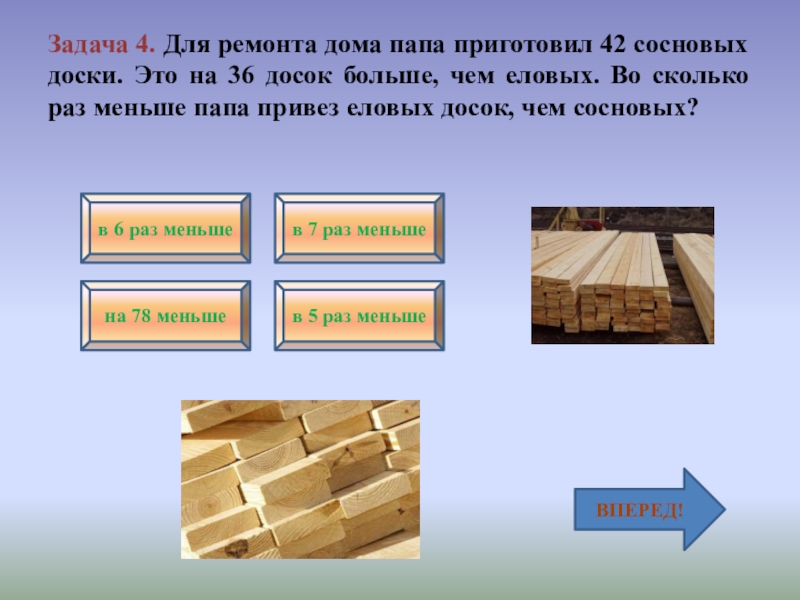 Задача 4. Для ремонта дома папа приготовил 42 сосновых доски. Это на 36 досок больше, чем еловых. Во сколько раз меньше папа привез еловых досок, чем сосновых?

в 6 раз меньше

в 7 раз меньше

на 78 меньше

в 5 раз меньше

ВПЕРЕД!